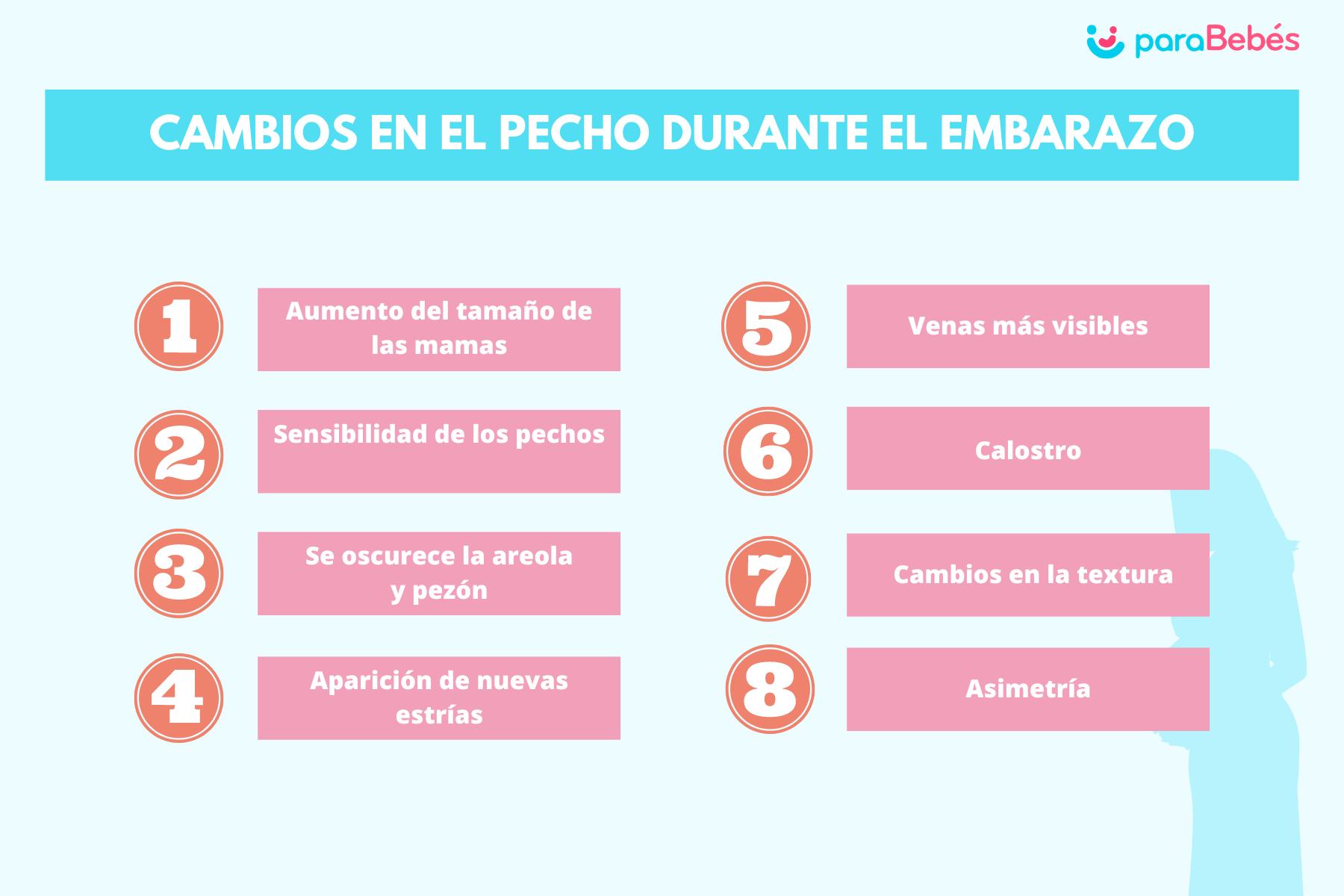 paraBebés

CAMBIOS EN EL PECHO DURANTE EL EMBARAZO

1 Aumento del tamaño de las mamas

2 Sensibilidad de los pechos

3 Se oscurece la areola y pezón

4 Aparición de nuevas estrías

5 Venas más visibles

6 Calostro

7 Cambios en la textura

8 Asimetría